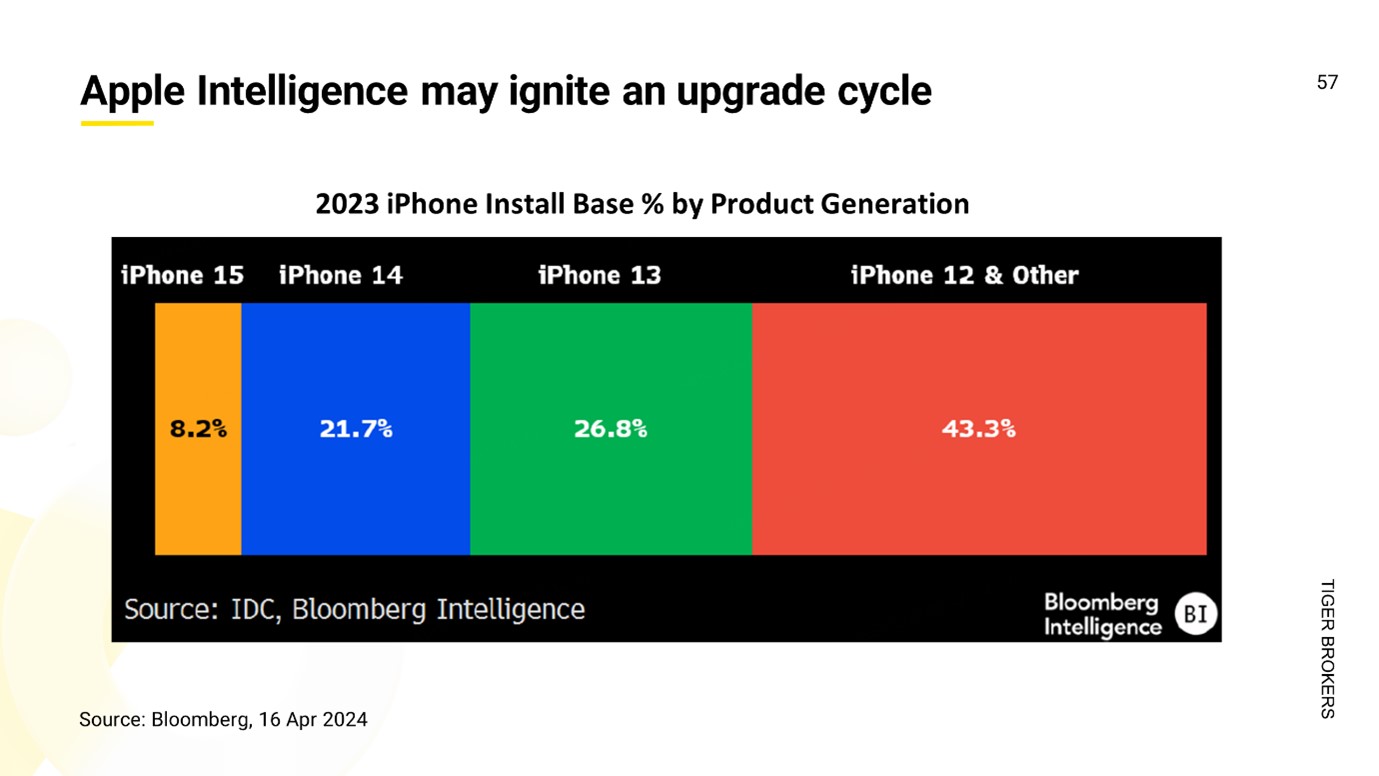 Apple Intelligence may ignite an upgrade cycle

57

2023 iPhone Install Base % by Product Generation

iPhone 15 iPhone 14 iPhone 13 iPhone 12 & Other

8.2% 21.7% 26.8% 43.3%

Source: IDC, Bloomberg Intelligence

Bloomberg Intelligence BI

TIGER BROKERS

Source: Bloomberg, 16 Apr 2024